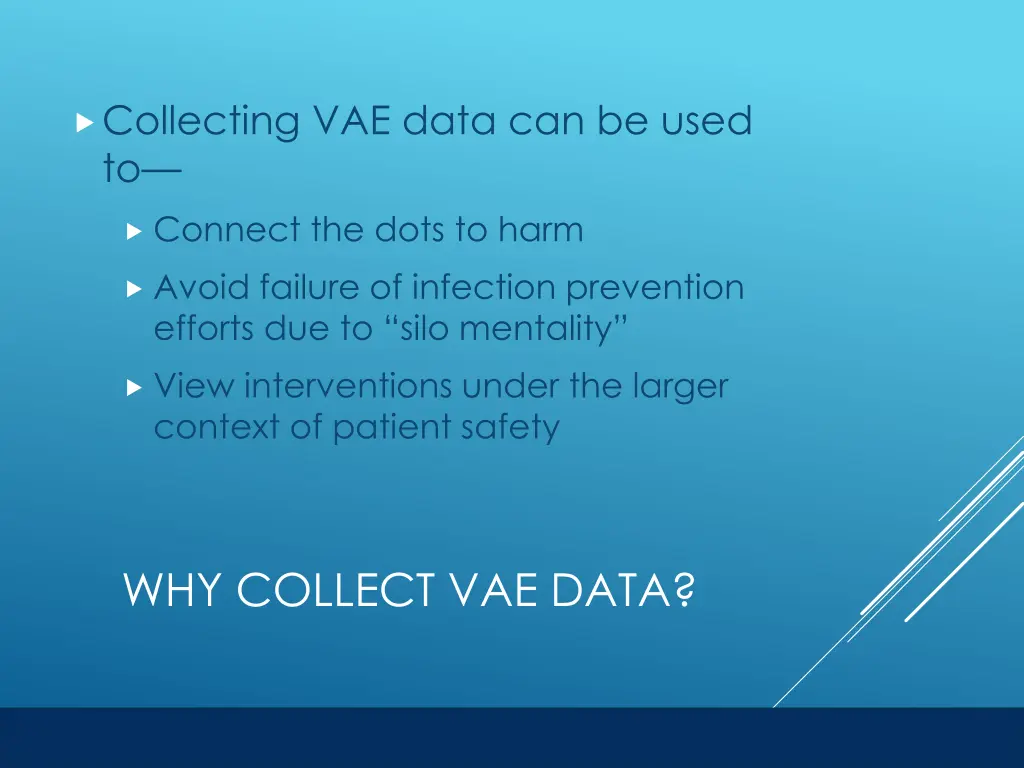 Collecting VAE data can be used to—

Connect the dots to harm

Avoid failure of infection prevention efforts due to “silo mentality”

View interventions under the larger context of patient safety

WHY COLLECT VAE DATA?